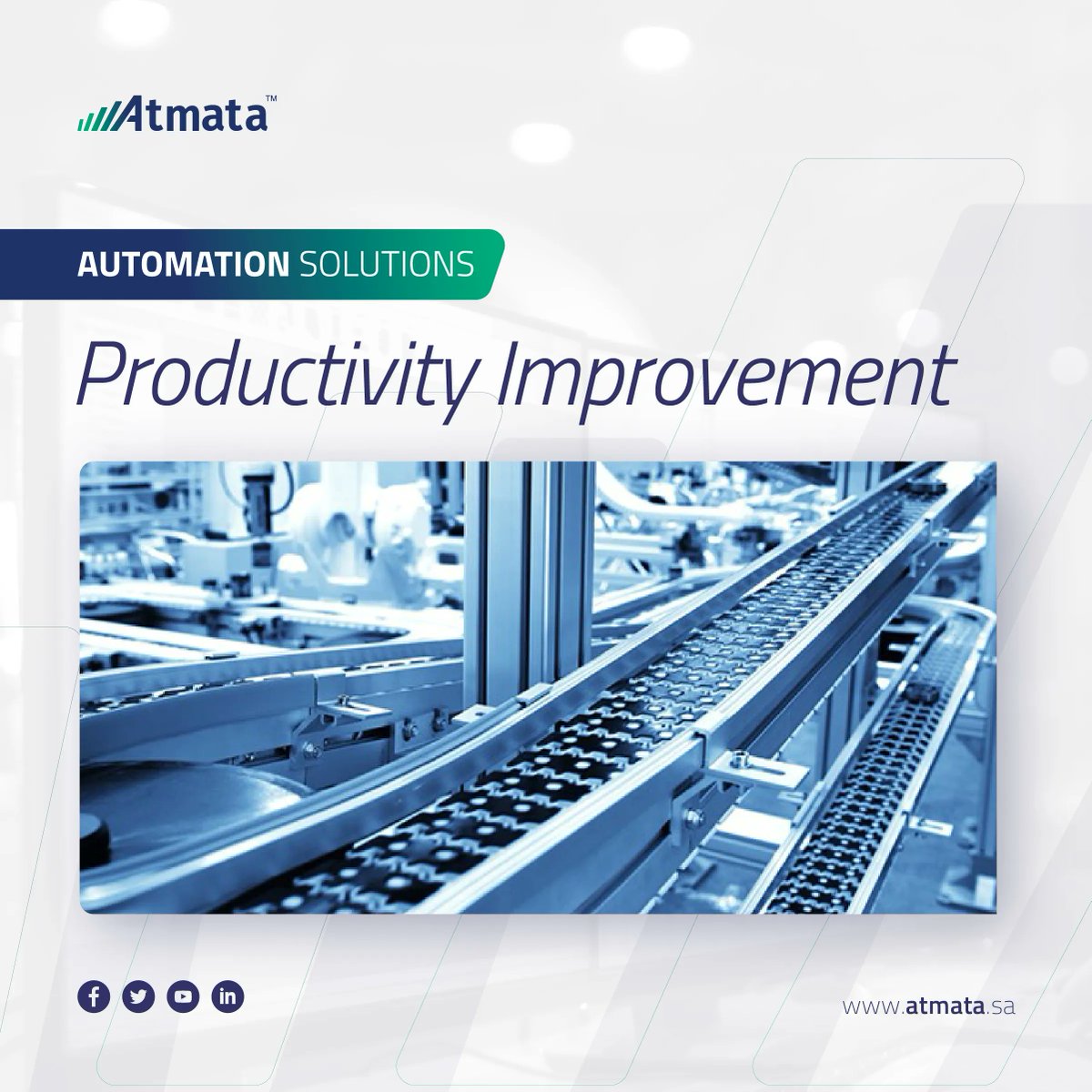 Atmata™

AUTOMATION SOLUTIONS

Productivity Improvement

www.atmata.sa